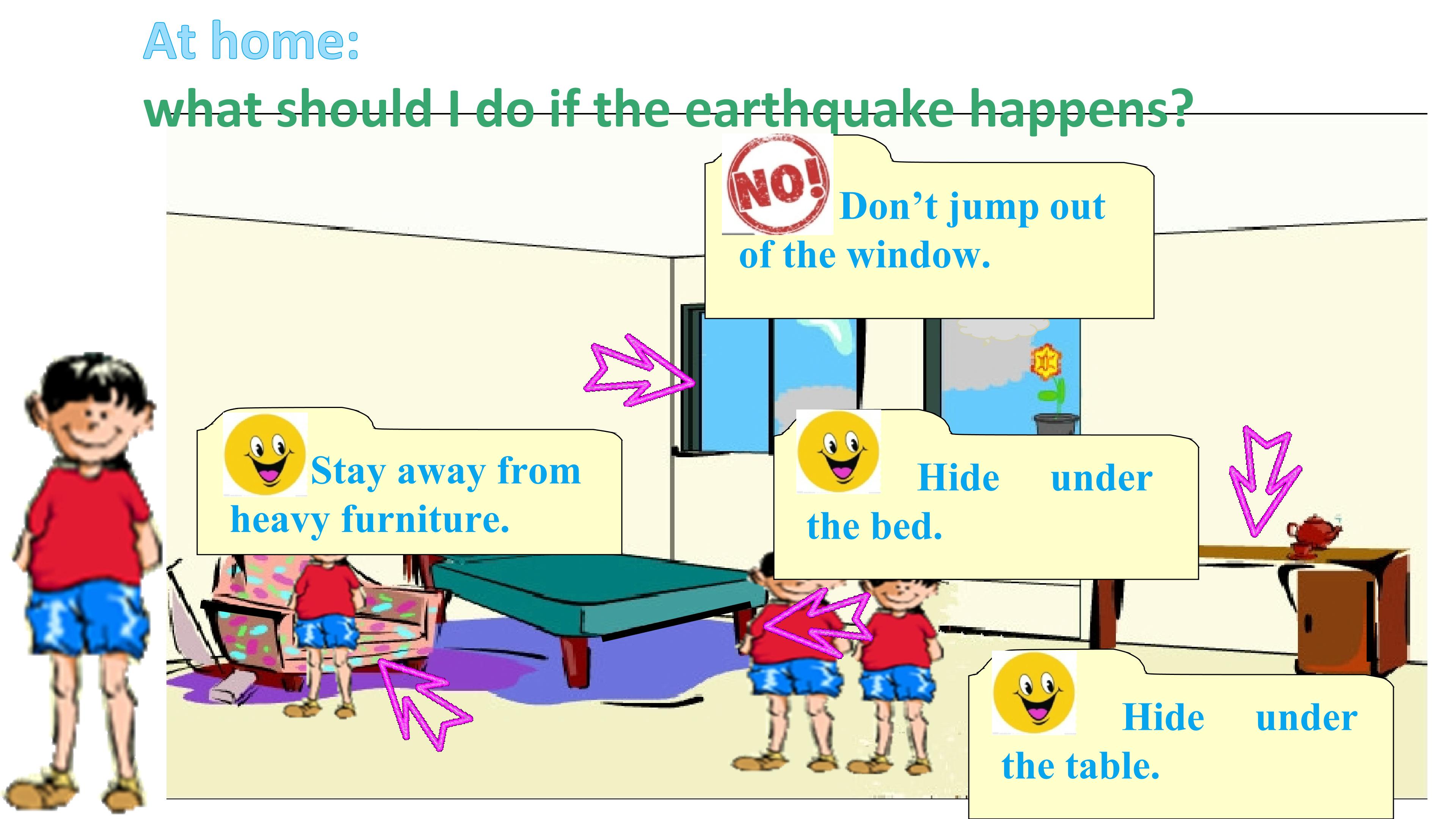 At home:

what should I do if the earthquake happens?

NO! Don’t jump out of the window.

Stay away from heavy furniture.

Hide under the bed.

Hide under the table.